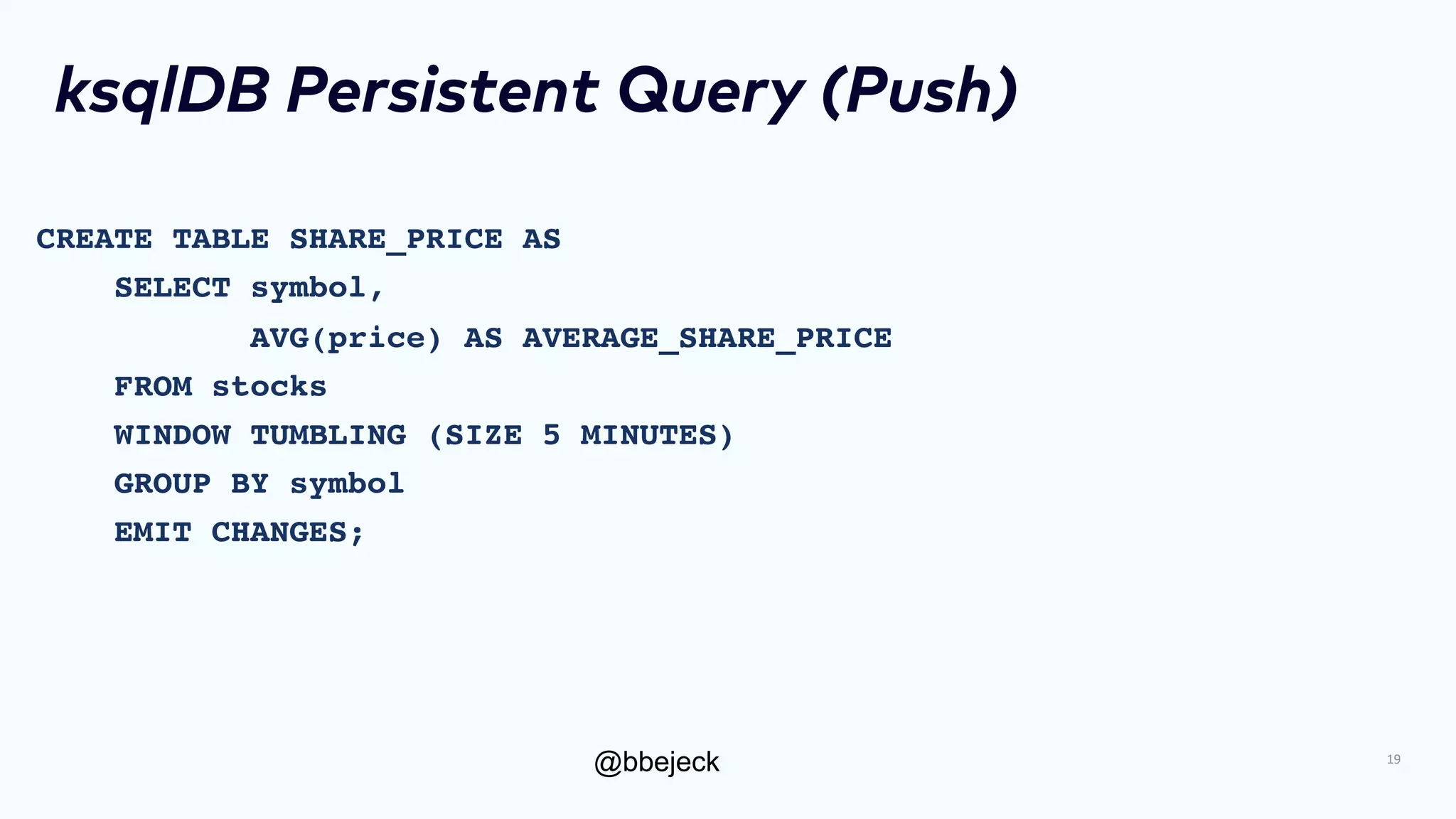 ksqlDB Persistent Query (Push)

CREATE TABLE SHARE_PRICE AS
    SELECT symbol,
           AVG(price) AS AVERAGE_SHARE_PRICE
    FROM stocks
    WINDOW TUMBLING (SIZE 5 MINUTES)
    GROUP BY symbol
    EMIT CHANGES;

@bbejeck

19